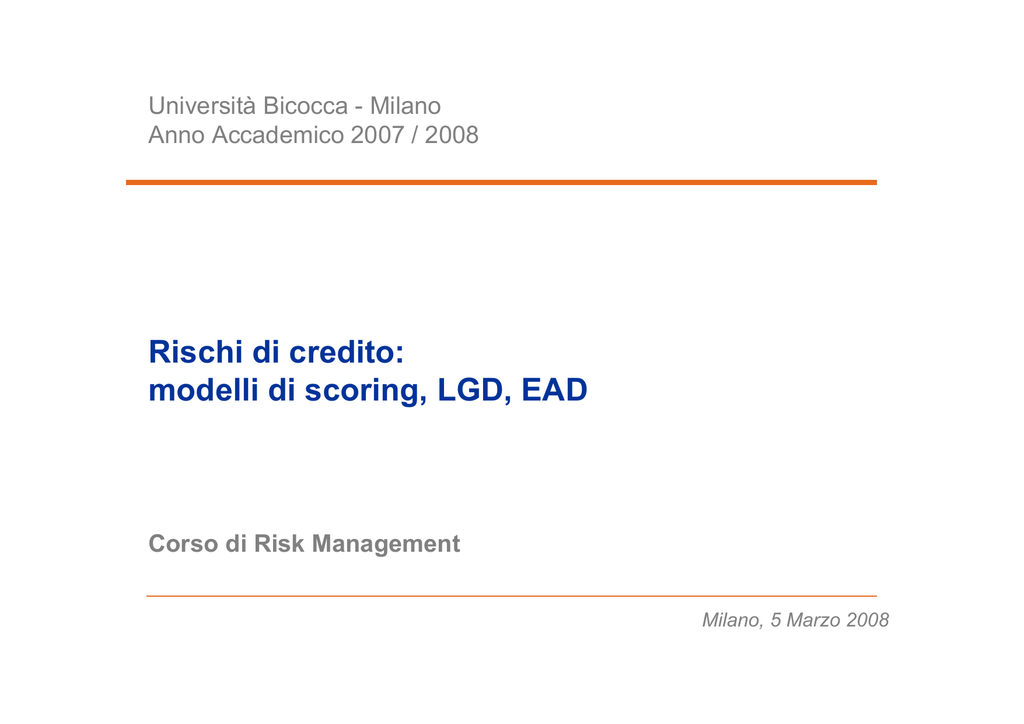 Università Bicocca - Milano
Anno Accademico 2007 / 2008

Rischi di credito:
modelli di scoring, LGD, EAD

Corso di Risk Management

Milano, 5 Marzo 2008